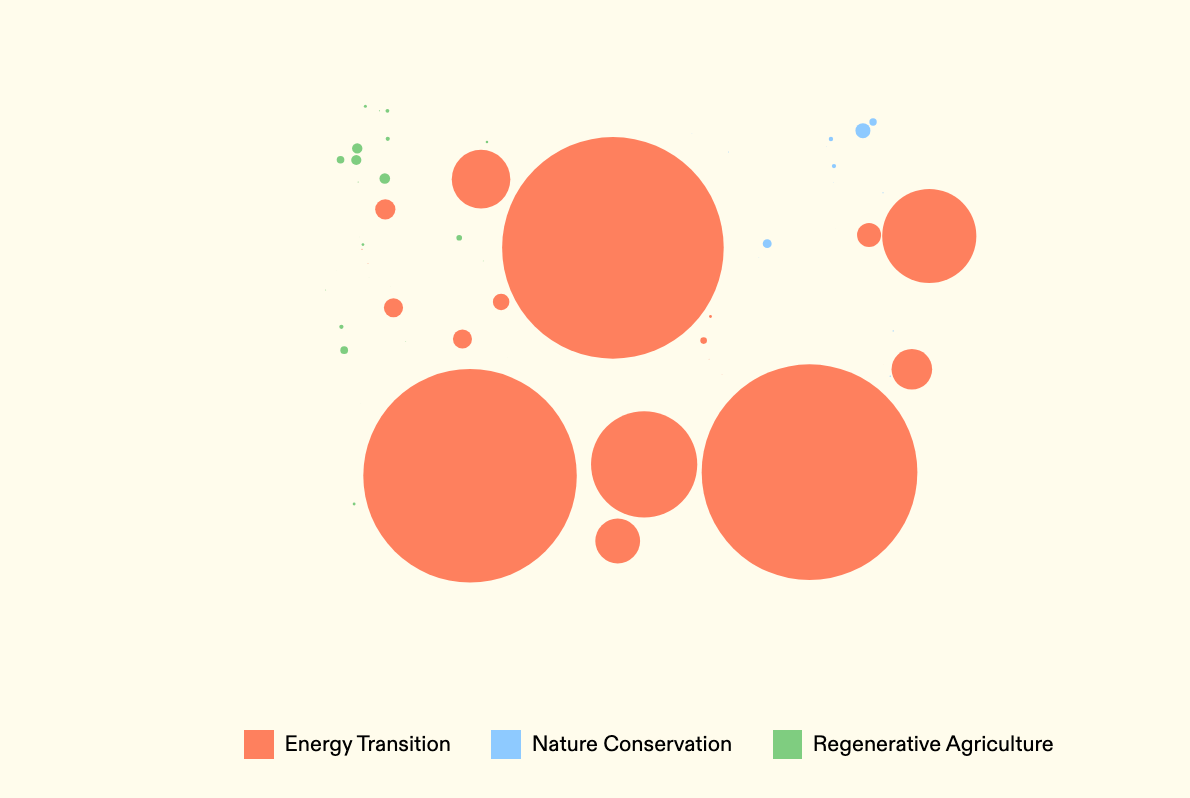 Energy Transition Nature Conservation Regenerative Agriculture